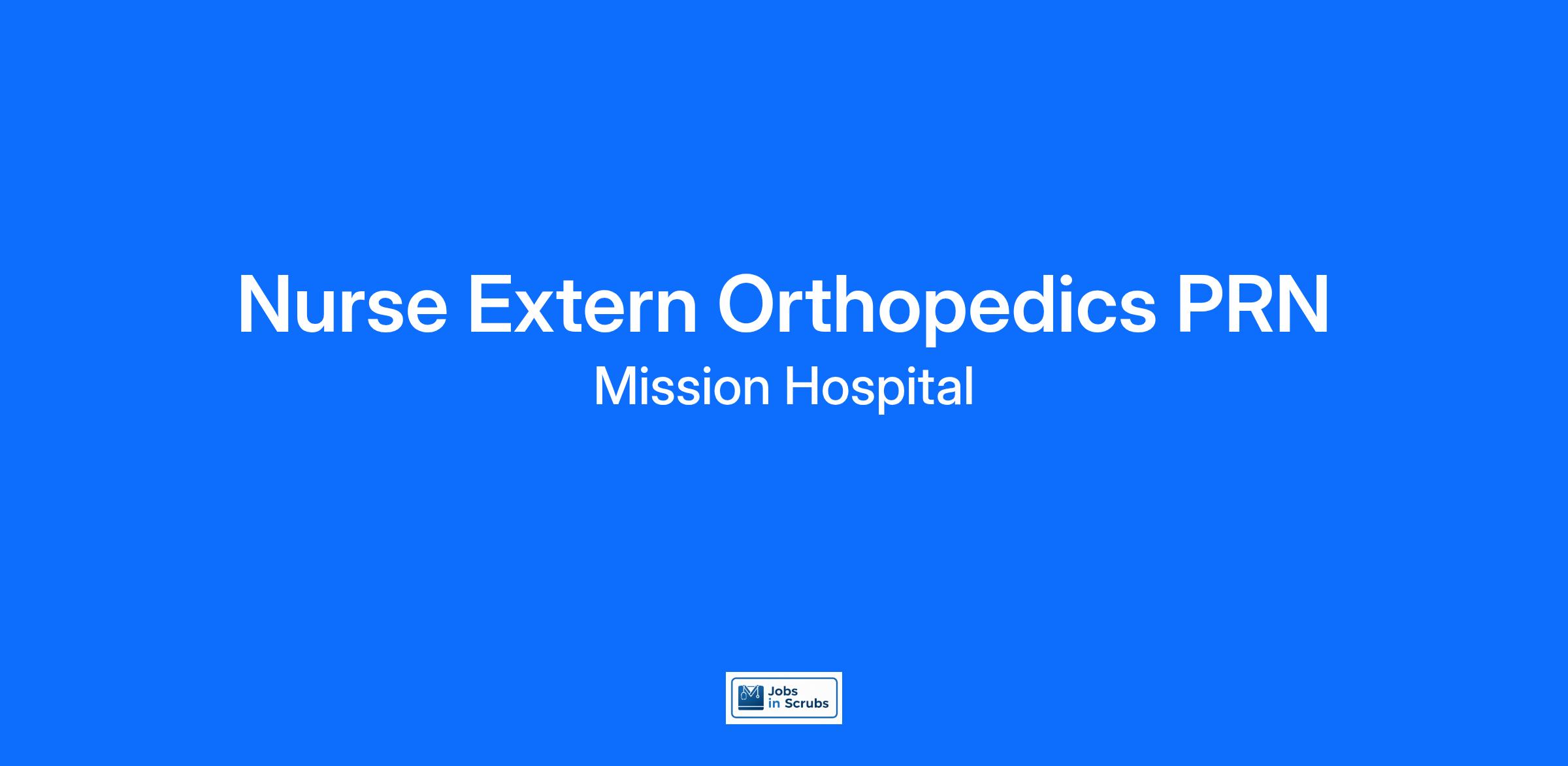 Nurse Extern Orthopedics PRN

Mission Hospital

Jobs in Scrubs